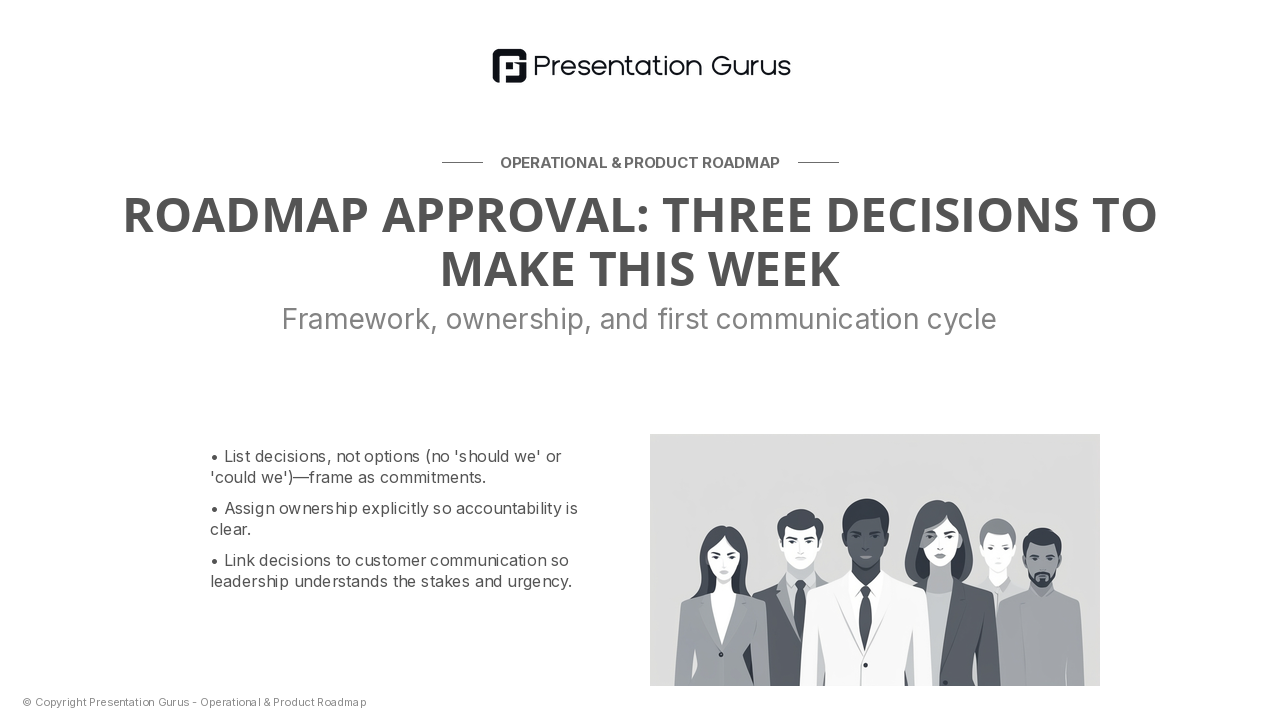 Presentation Gurus

OPERATIONAL & PRODUCT ROADMAP

ROADMAP APPROVAL: THREE DECISIONS TO MAKE THIS WEEK

Framework, ownership, and first communication cycle

• List decisions, not options (no 'should we' or 'could we')—frame as commitments.

• Assign ownership explicitly so accountability is clear.

• Link decisions to customer communication so leadership understands the stakes and urgency.

© Copyright Presentation Gurus - Operational & Product Roadmap